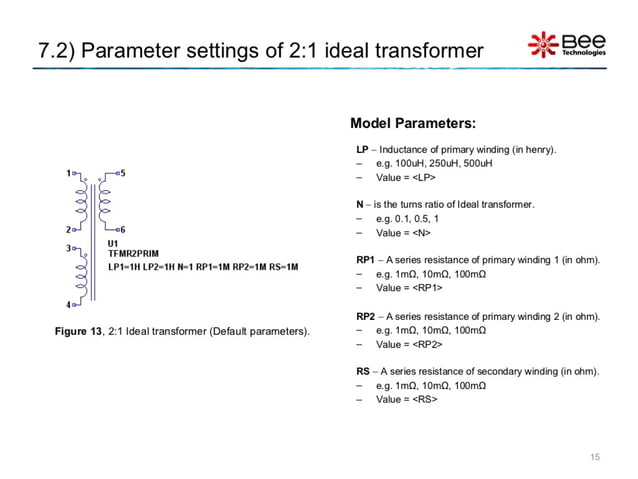 7.2) Parameter settings of 2:1 ideal transformer

Bee Technologies

1
5
2
6
3
4
U1
TFMR2PRIM
LP1=1H LP2=1H N=1 RP1=1M RP2=1M RS=1M

Figure 13, 2:1 Ideal transformer (Default parameters).

Model Parameters:

LP – Inductance of primary winding (in henry).
– e.g. 100uH, 250uH, 500uH
– Value = <LP>

N – is the turns ratio of Ideal transformer.
– e.g. 0.1, 0.5, 1
– Value = <N>

RP1 – A series resistance of primary winding 1 (in ohm).
– e.g. 1mΩ, 10mΩ, 100mΩ
– Value = <RP1>

RP2 – A series resistance of primary winding 2 (in ohm).
– e.g. 1mΩ, 10mΩ, 100mΩ
– Value = <RP2>

RS – A series resistance of secondary winding (in ohm).
– e.g. 1mΩ, 10mΩ, 100mΩ
– Value = <RS>

15